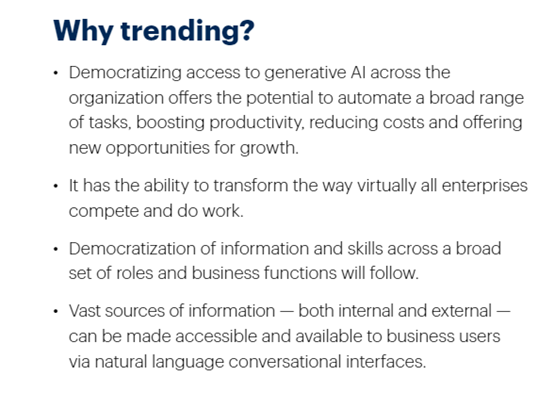 Why trending?

• Democratizing access to generative AI across the organization offers the potential to automate a broad range of tasks, boosting productivity, reducing costs and offering new opportunities for growth.

• It has the ability to transform the way virtually all enterprises compete and do work.

• Democratization of information and skills across a broad set of roles and business functions will follow.

• Vast sources of information — both internal and external — can be made accessible and available to business users via natural language conversational interfaces.